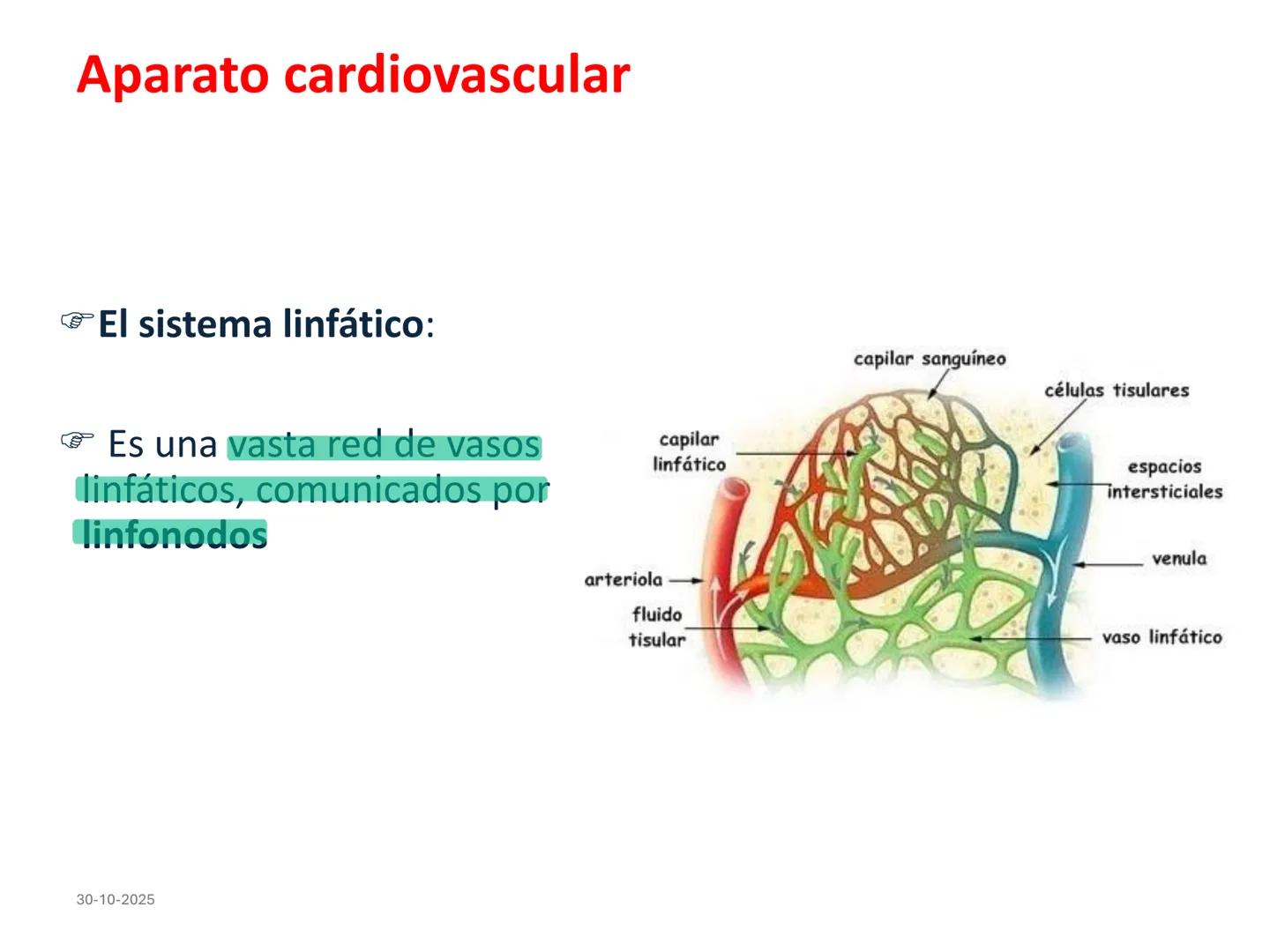 Aparato cardiovascular

☞El sistema linfático:

☞ Es una vasta red de vasos linfáticos, comunicados por linfonodos

capilar sanguíneo
células tisulares
capilar linfático
espacios intersticiales
venula
arteriola
fluido tisular
vaso linfático

30-10-2025